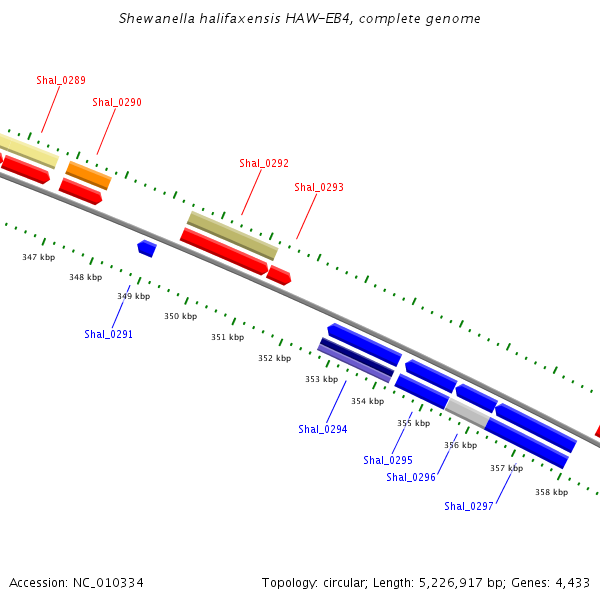 Shewanella halifaxensis HAW-EB4, complete genome

Shal_0289

Shal_0290

Shal_0292

Shal_0293

347 kbp

348 kbp

349 kbp

350 kbp

351 kbp

352 kbp

353 kbp

354 kbp

355 kbp

356 kbp

357 kbp

358 kbp

Shal_0291

Shal_0294

Shal_0295

Shal_0296

Shal_0297

Accession: NC_010334

Topology: circular; Length: 5,226,917 bp; Genes: 4,433